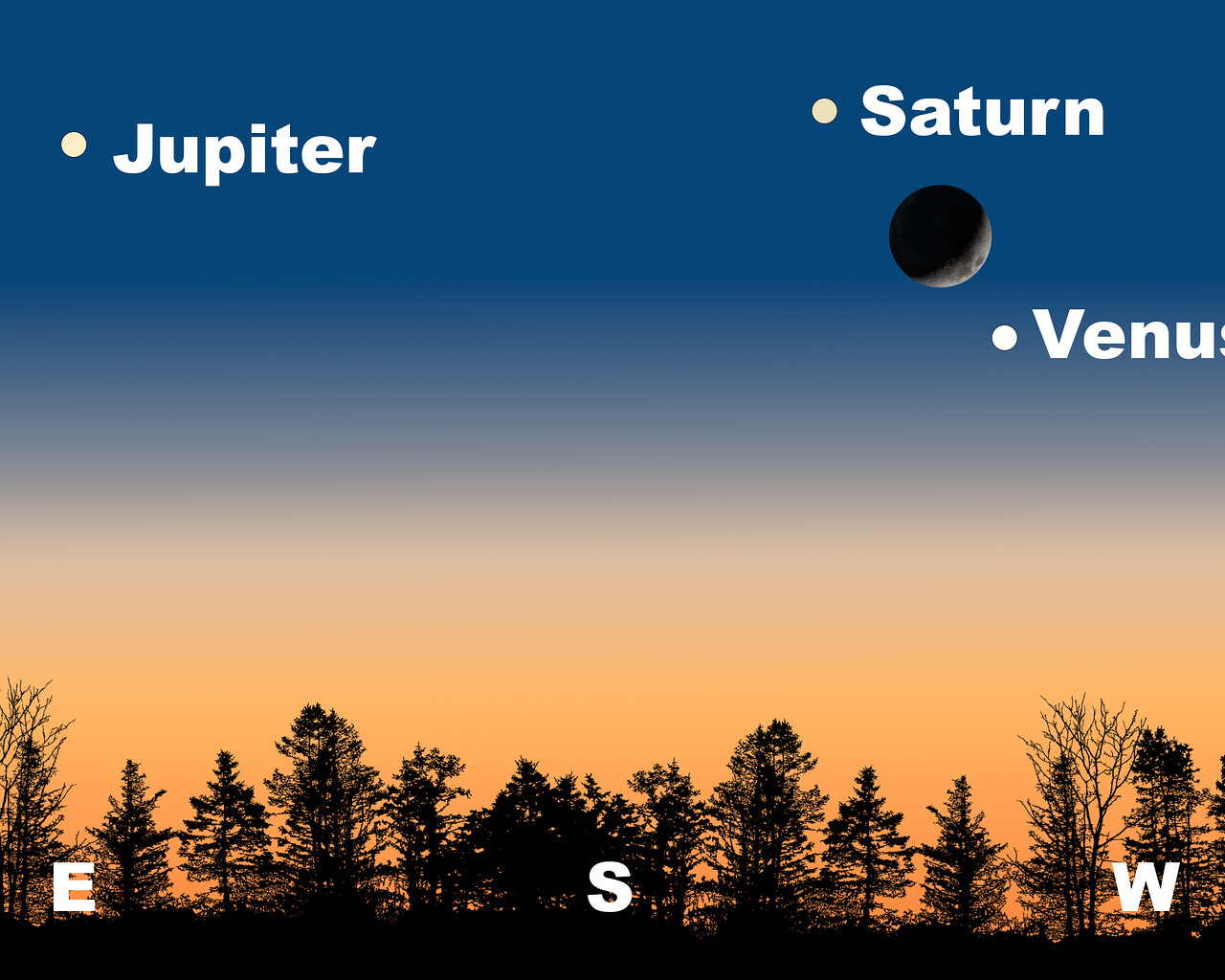 Jupiter

Saturn

Venus

E

S

W